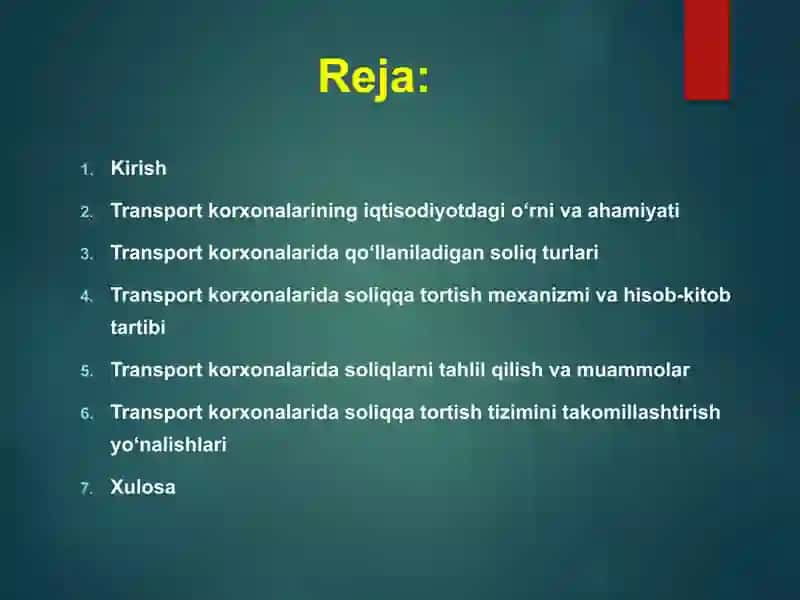 Reja:

1. Kirish
2. Transport korxonalarining iqtisodiyotdagi o‘rni va ahamiyati
3. Transport korxonalarida qo‘llaniladigan soliq turlari
4. Transport korxonalarida soliqqa tortish mexanizmi va hisob-kitob tartibi
5. Transport korxonalarida soliqlarni tahlil qilish va muammolar
6. Transport korxonalarida soliqqa tortish tizimini takomillashtirish yo‘nalishlari
7. Xulosa